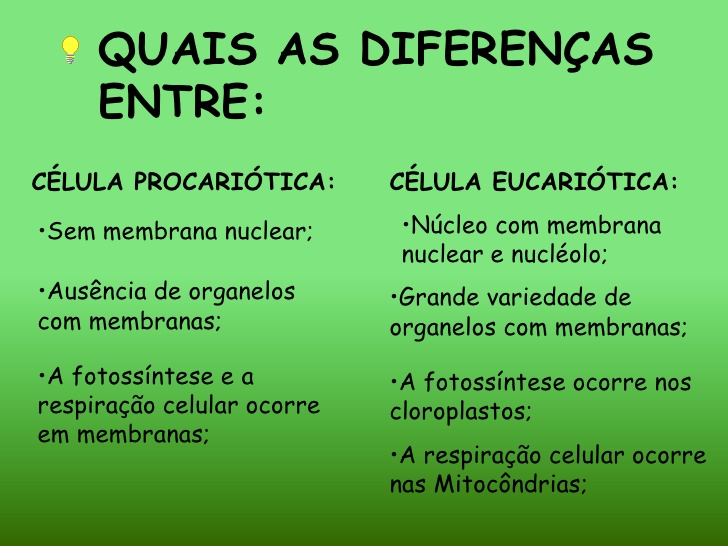 QUAIS AS DIFERENÇAS ENTRE:

CÉLULA PROCARIÓTICA:

•Sem membrana nuclear;

•Ausência de organelos com membranas;

•A fotossíntese e a respiração celular ocorre em membranas;

CÉLULA EUCARIÓTICA:

•Núcleo com membrana nuclear e nucléolo;

•Grande variedade de organelos com membranas;

•A fotossíntese ocorre nos cloroplastos;

•A respiração celular ocorre nas Mitocôndrias;